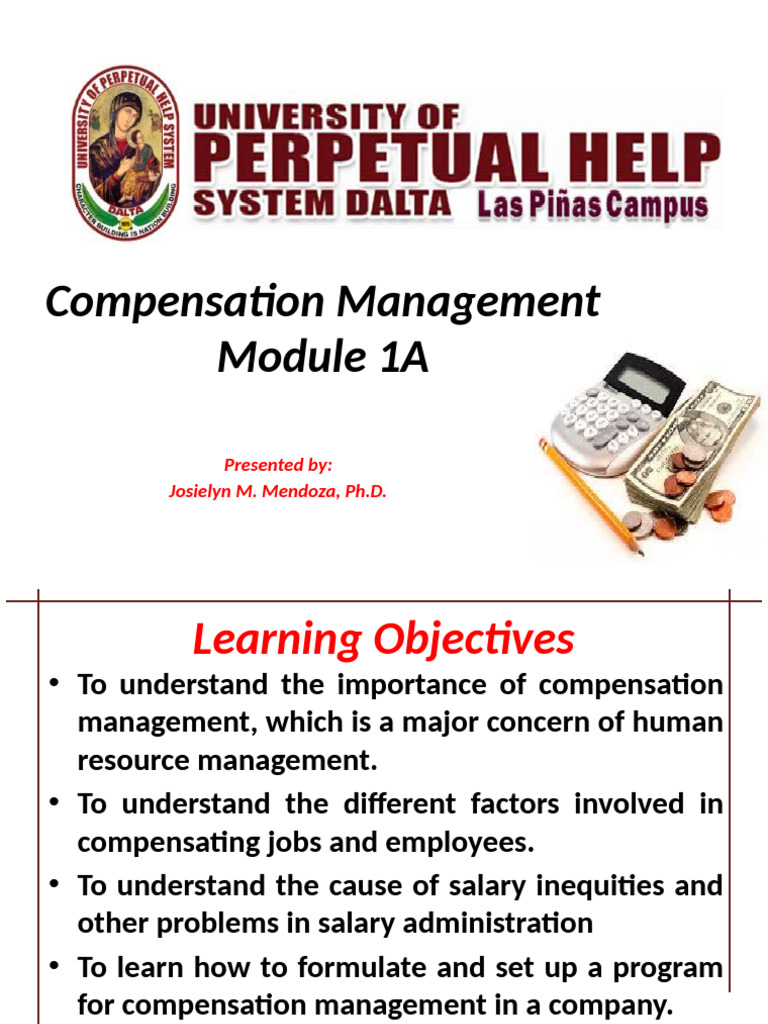 UNIVERSITY OF PERPETUAL HELP SYSTEM
DALTA
CHARACTER BUILDING IS NATION BUILDING

UNIVERSITY OF
PERPETUAL HELP
SYSTEM DALTA Las Piñas Campus

Compensation Management
Module 1A

Presented by:
Josielyn M. Mendoza, Ph.D.

Learning Objectives

• To understand the importance of compensation management, which is a major concern of human resource management.

• To understand the different factors involved in compensating jobs and employees.

• To understand the cause of salary inequities and other problems in salary administration

• To learn how to formulate and set up a program for compensation management in a company.